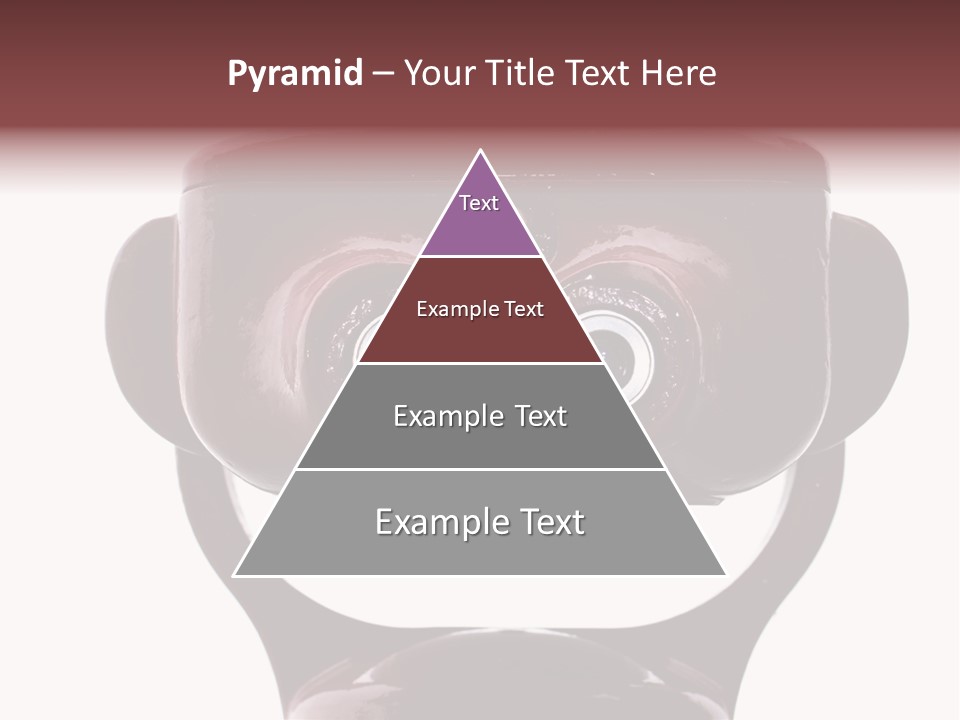 Pyramid – Your Title Text Here

Text

Example Text

Example Text

Example Text